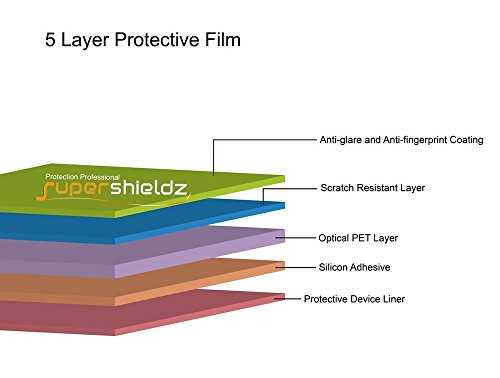 5 Layer Protective Film

Protection Professional
supershieldz

Anti-glare and Anti-fingerprint Coating

Scratch Resistant Layer

Optical PET Layer

Silicon Adhesive

Protective Device Liner